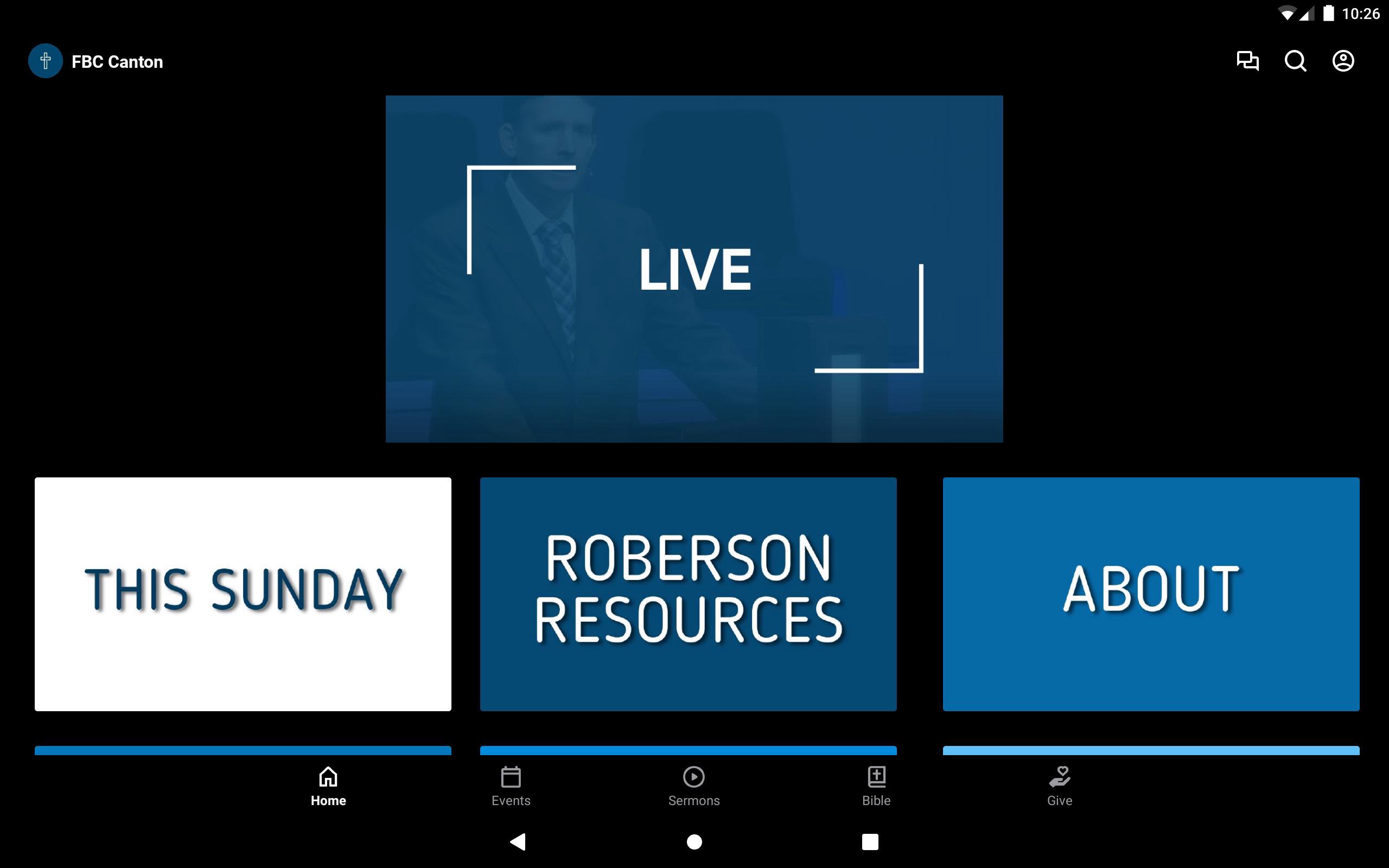 10:26

FBC Canton

LIVE

THIS SUNDAY

ROBERSON RESOURCES

ABOUT

Home
Events
Sermons
Bible
Give